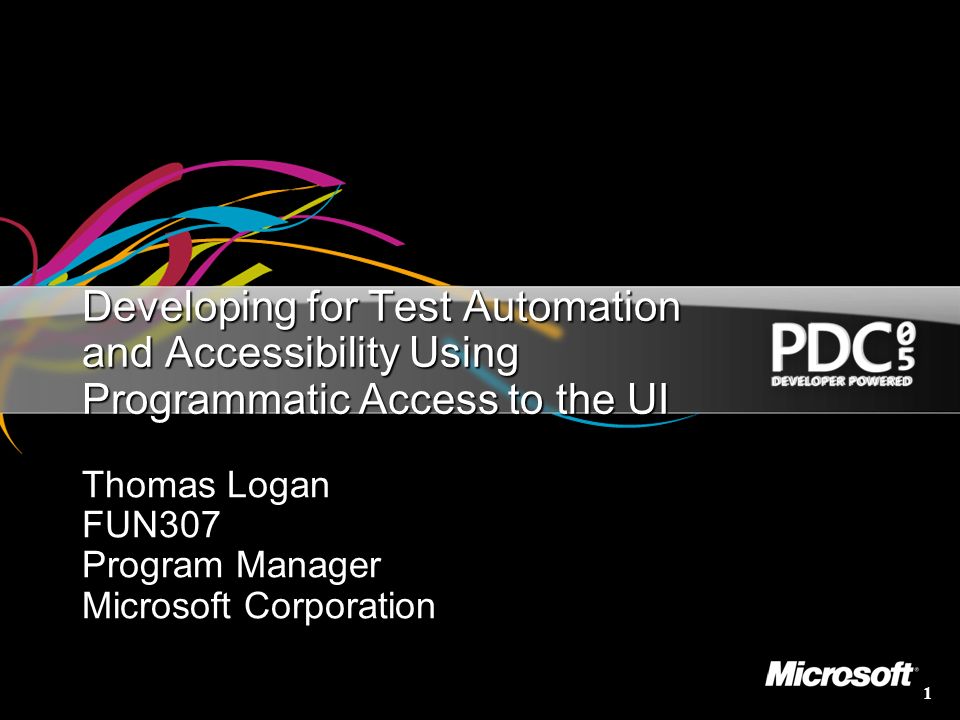 Developing for Test Automation and Accessibility Using Programmatic Access to the UI

PDC05
DEVELOPER POWERED

Thomas Logan
FUN307
Program Manager
Microsoft Corporation

Microsoft

1